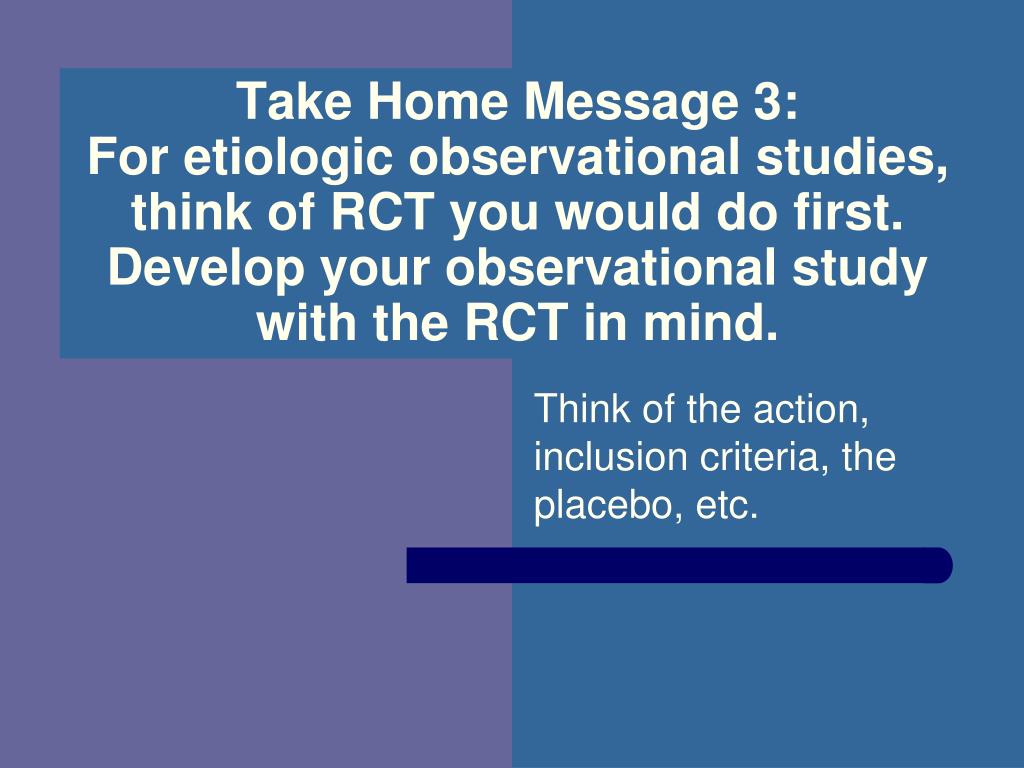 Take Home Message 3:
For etiologic observational studies, think of RCT you would do first. Develop your observational study with the RCT in mind.

Think of the action, inclusion criteria, the placebo, etc.